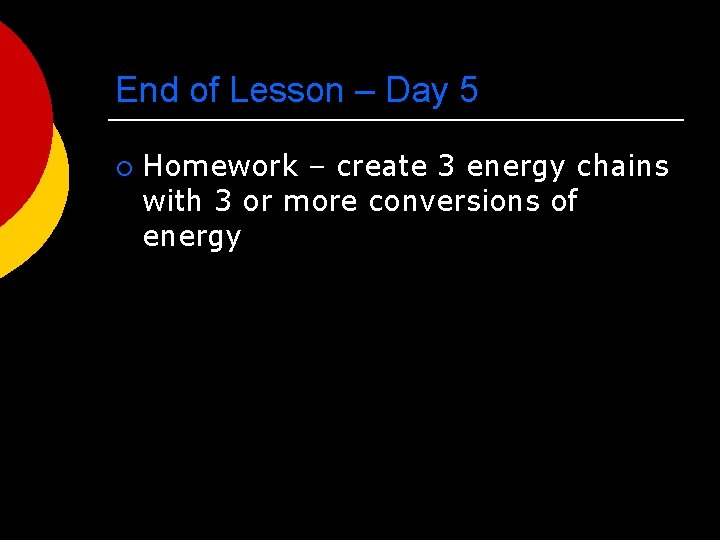 End of Lesson – Day 5

Homework – create 3 energy chains with 3 or more conversions of energy